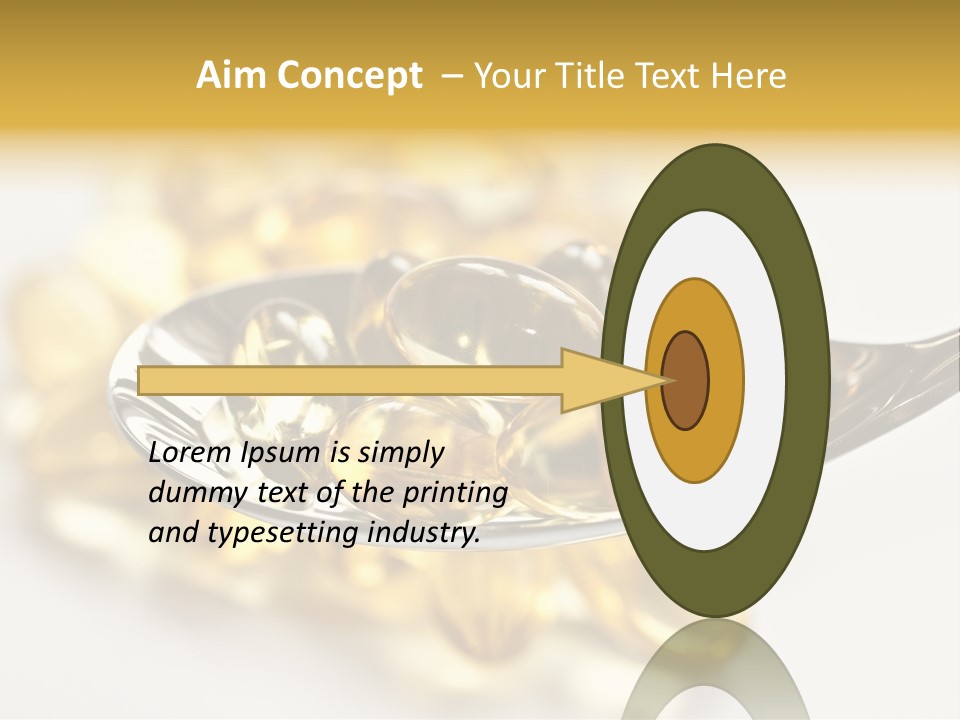 Aim Concept – Your Title Text Here

Lorem Ipsum is simply dummy text of the printing and typesetting industry.